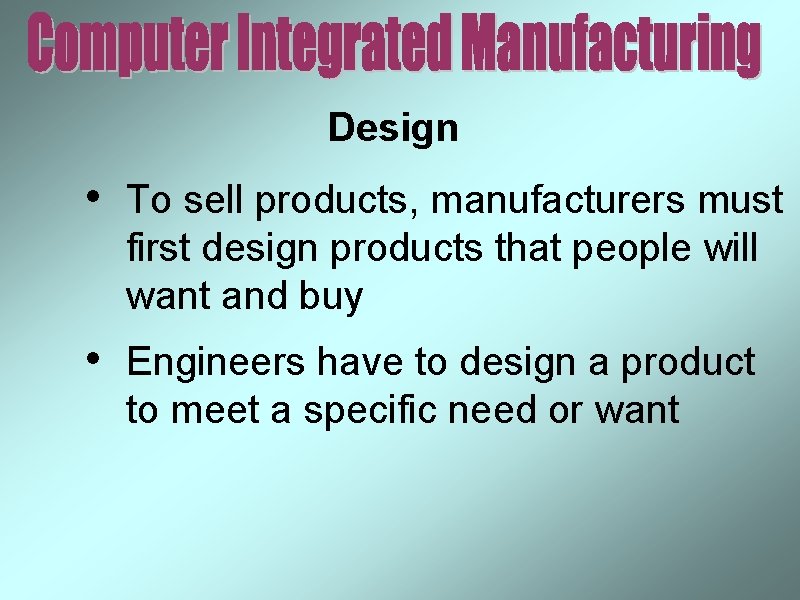 Computer Integrated Manufacturing

Design

• To sell products, manufacturers must first design products that people will want and buy

• Engineers have to design a product to meet a specific need or want